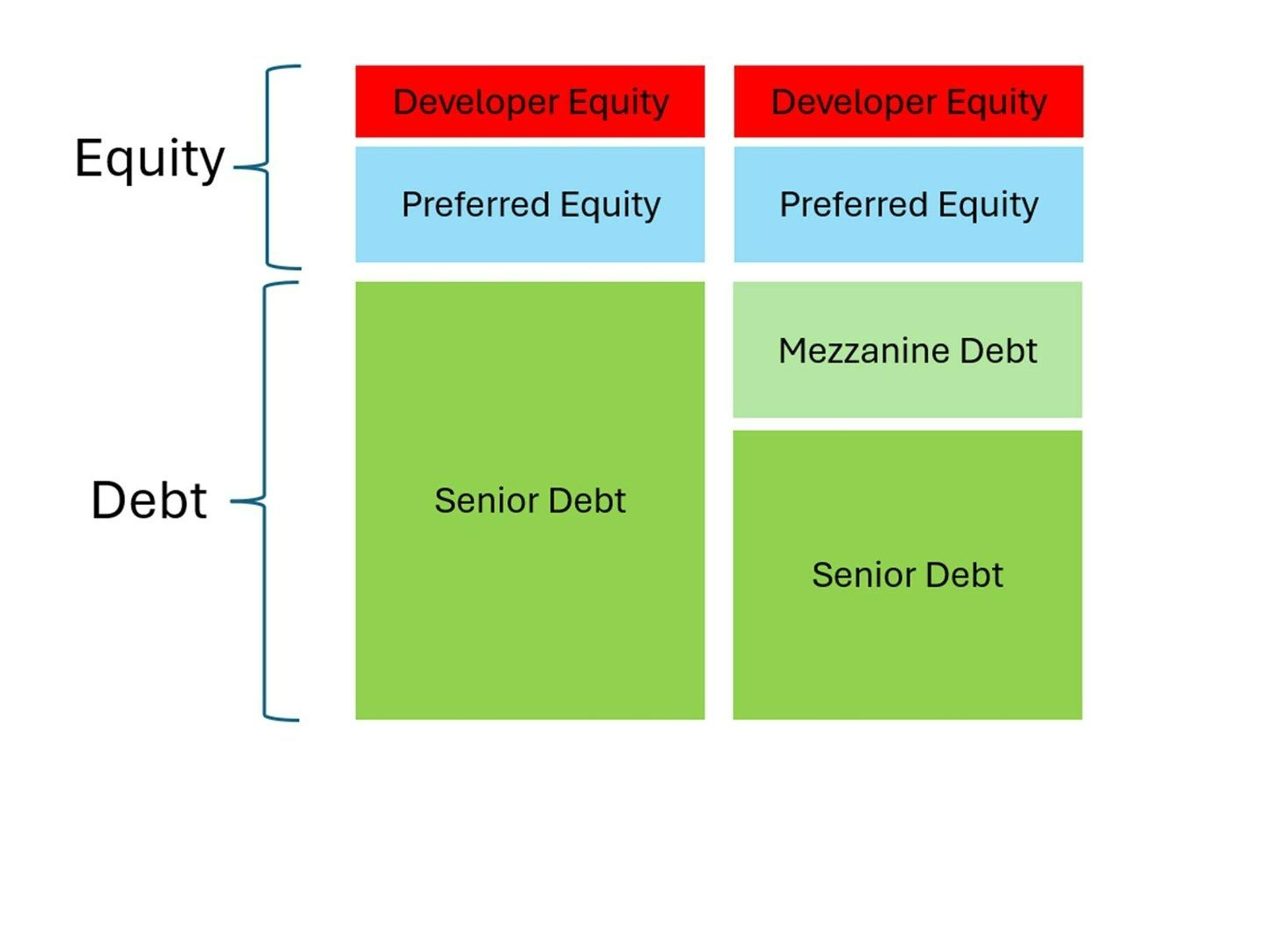 Equity

Debt

Developer Equity

Preferred Equity

Senior Debt

Developer Equity

Preferred Equity

Mezzanine Debt

Senior Debt